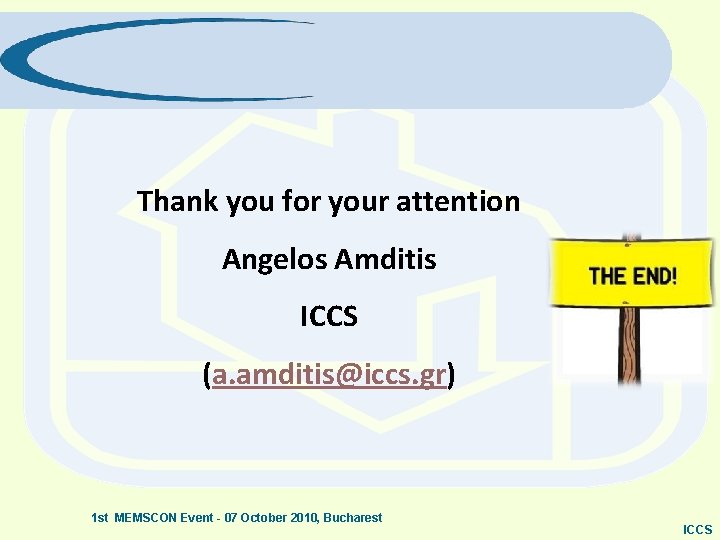 Thank you for your attention

Angelos Amditis

ICCS

(a.amditis@iccs.gr)

THE END!

1st MEMSCON Event - 07 October 2010, Bucharest

ICCS